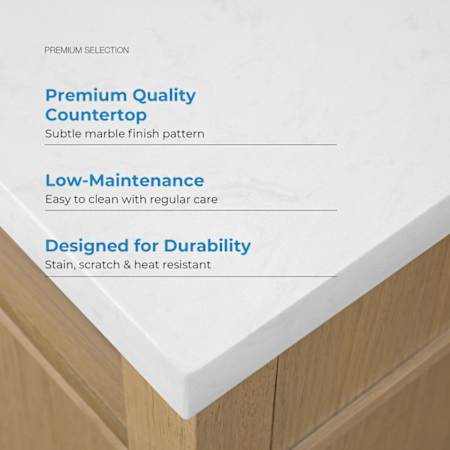 PREMIUM SELECTION

Premium Quality Countertop
Subtle marble finish pattern

Low-Maintenance
Easy to clean with regular care

Designed for Durability
Stain, scratch & heat resistant